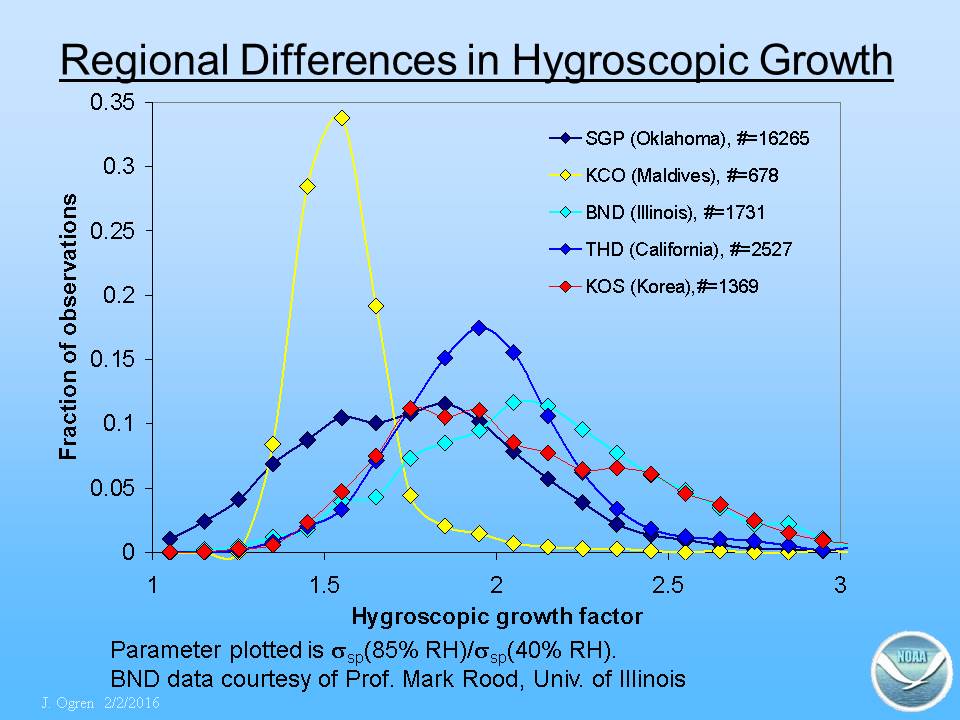 Regional Differences in Hygroscopic Growth

0.35
0.3
0.25
0.2
0.15
0.1
0.05
0

Fraction of observations

SGP (Oklahoma), #=16265
KCO (Maldives), #=678
BND (Illinois), #=1731
THD (California), #=2527
KOS (Korea),#=1369

1
1.5
2
2.5
3

Hygroscopic growth factor

Parameter plotted is $\sigma_{sp}$(85% RH)/$\sigma_{sp}$(40% RH).
BND data courtesy of Prof. Mark Rood, Univ. of Illinois

J. Ogren 2/2/2016

NOAA